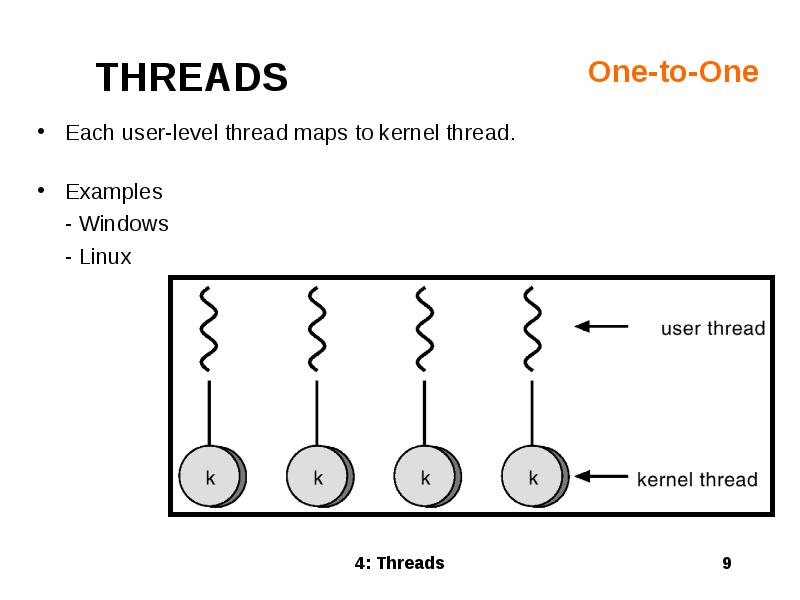 THREADS

One-to-One

• Each user-level thread maps to kernel thread.

• Examples
- Windows
- Linux

user thread

k k k k

kernel thread

4: Threads

9